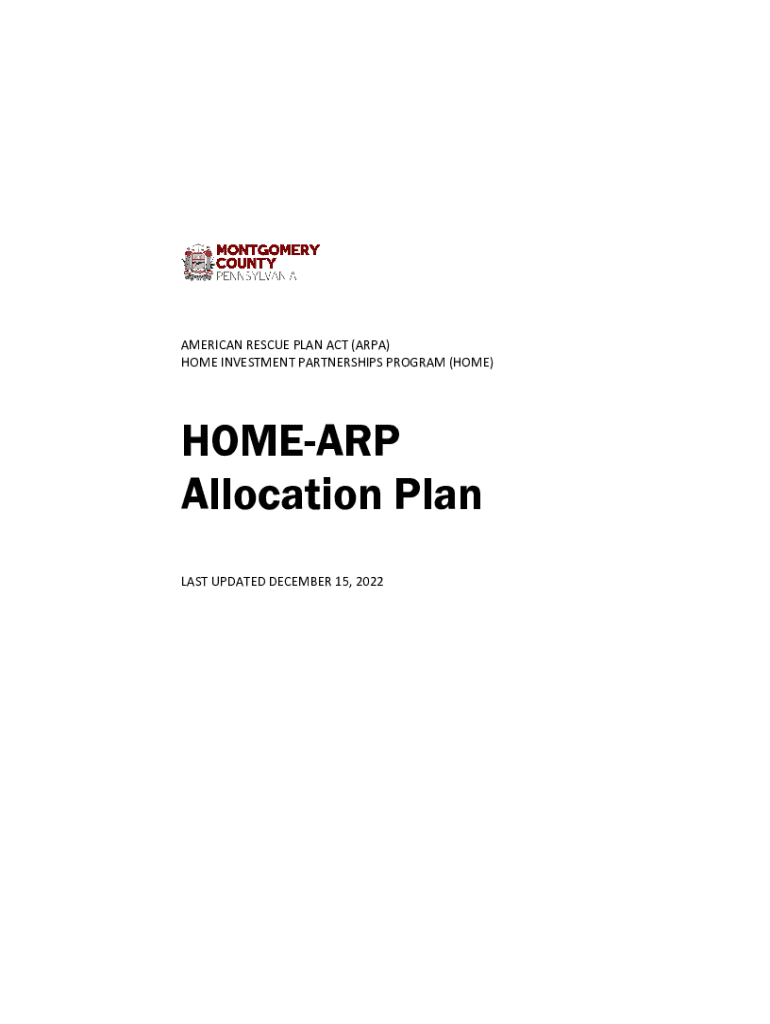 MONTGOMERY
COUNTY
PENNSYLVANIA

AMERICAN RESCUE PLAN ACT (ARPA)
HOME INVESTMENT PARTNERSHIPS PROGRAM (HOME)

HOME-ARP
Allocation Plan

LAST UPDATED DECEMBER 15, 2022